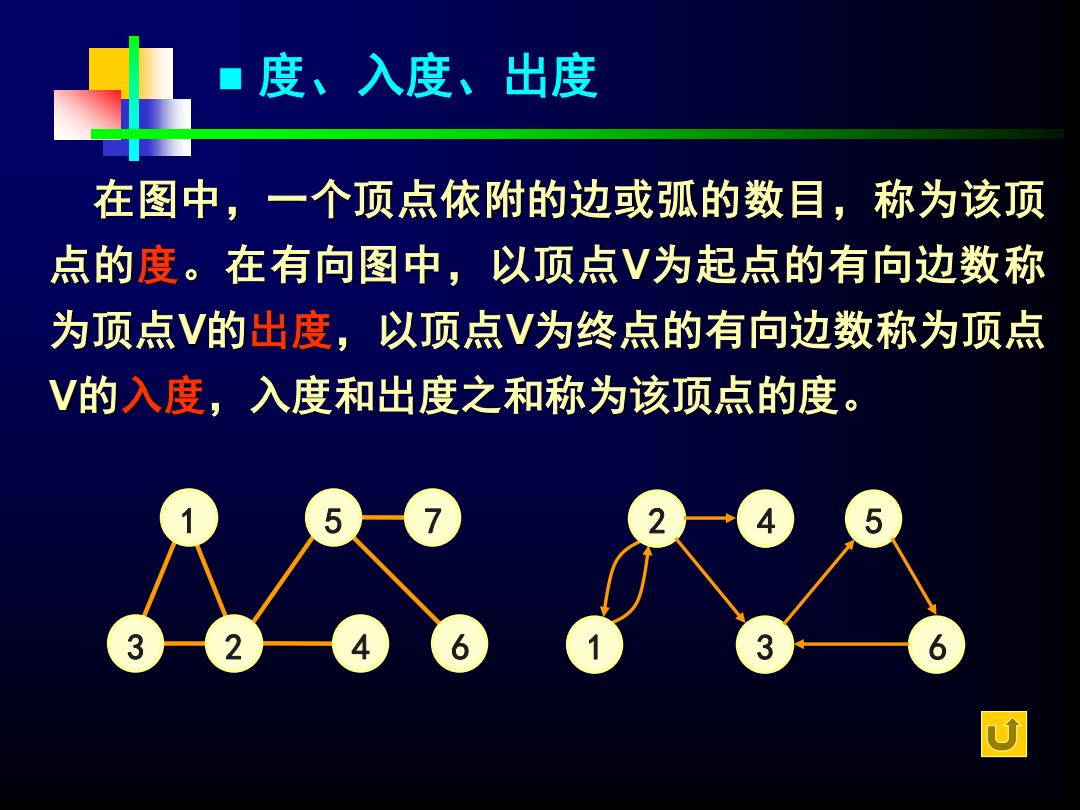 ■ 度、入度、出度

在图中，一个顶点依附的边或弧的数目，称为该顶点的度。在有向图中，以顶点V为起点的有向边数称为顶点V的出度，以顶点V为终点的有向边数称为顶点V的入度，入度和出度之和称为该顶点的度。

1 5 7
3 2 4 6

2 4 5
1 3 6